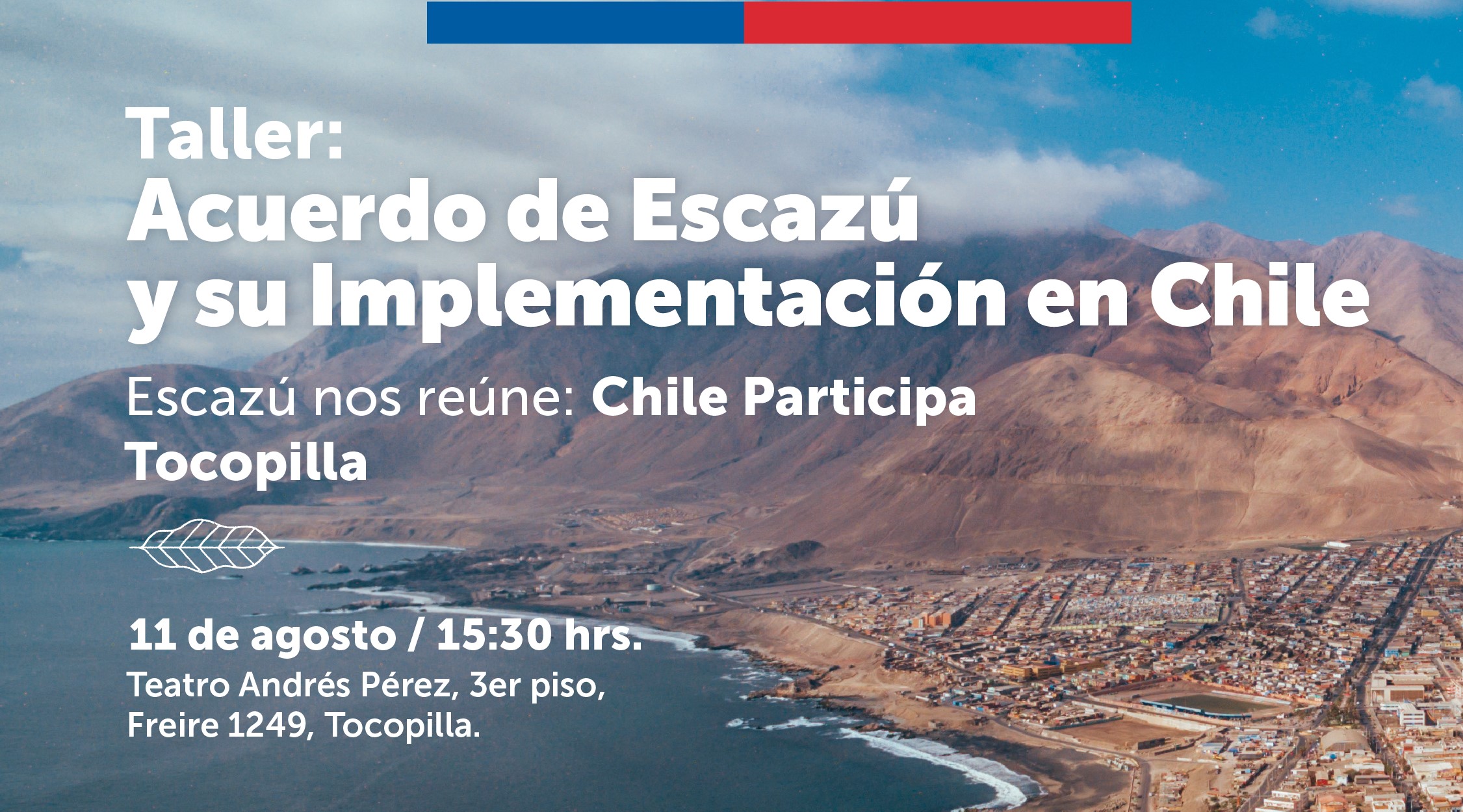 Taller:
Acuerdo de Escazú y su Implementación en Chile

Escazú nos reúne: Chile Participa
Tocopilla

11 de agosto / 15:30 hrs.
Teatro Andrés Pérez, 3er piso, Freire 1249, Tocopilla.